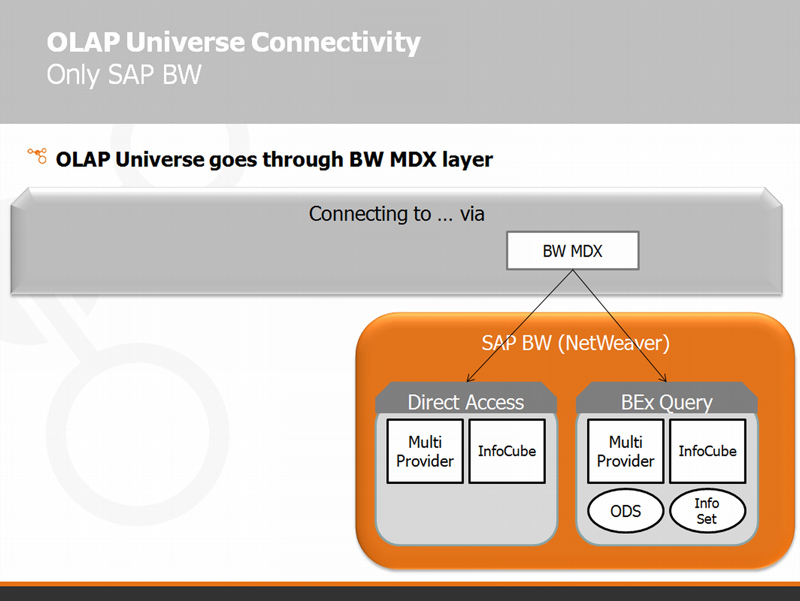 OLAP Universe Connectivity
Only SAP BW

OLAP Universe goes through BW MDX layer

Connecting to … via

BW MDX

SAP BW (NetWeaver)

Direct Access

Multi Provider

InfoCube

BEx Query

Multi Provider

InfoCube

ODS

Info Set